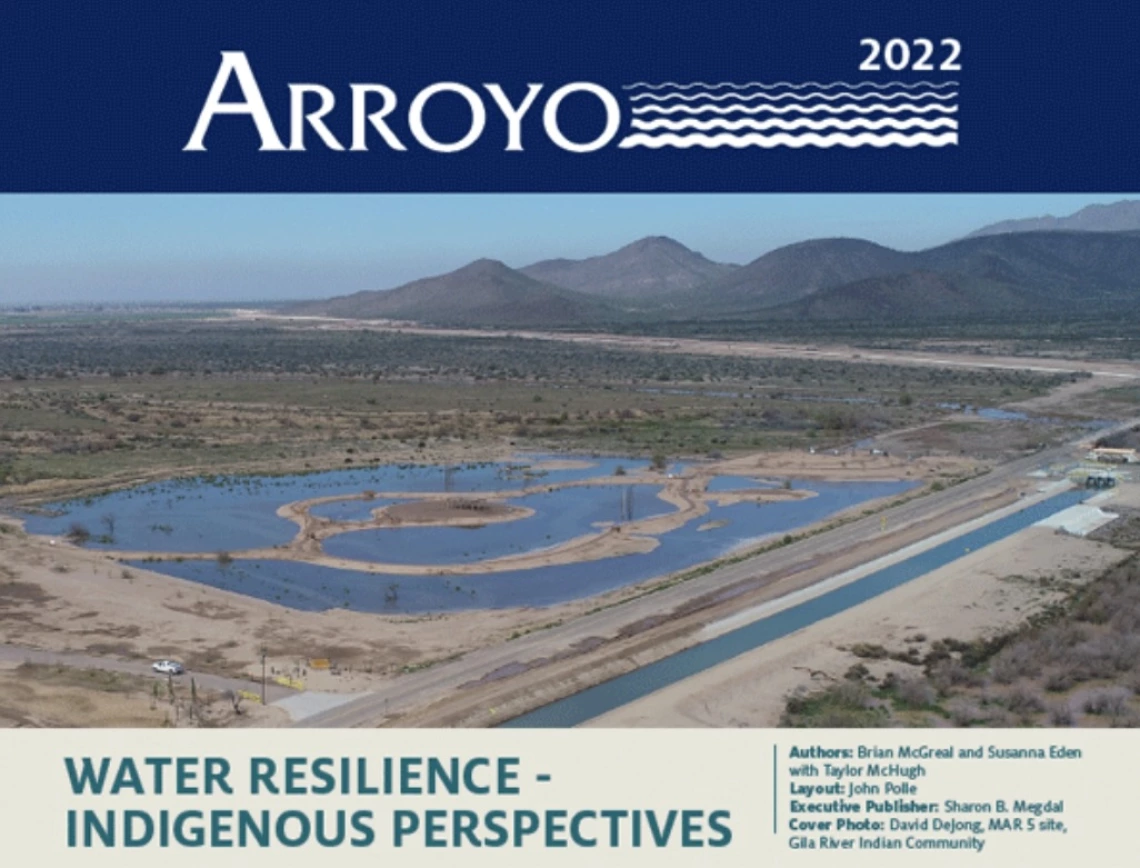 ARROYO

2022

WATER RESILIENCE - INDIGENOUS PERSPECTIVES

Authors: Brian McGreal and Susanna Eden with Taylor McHugh
Layout: John Polle
Executive Publisher: Sharon B. Megdal
Cover Photo: David DeJong, MAR 5 site, Gila River Indian Community